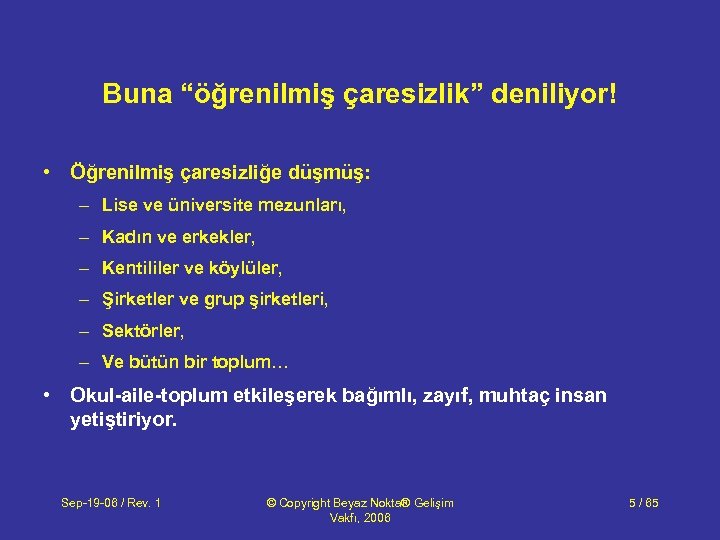 Buna “öğrenilmiş çaresizlik” deniliyor!

• Öğrenilmiş çaresizliğe düşmüş:
– Lise ve üniversite mezunları,
– Kadın ve erkekler,
– Kentililer ve köylüler,
– Şirketler ve grup şirketleri,
– Sektörler,
– Ve bütün bir toplum…

• Okul-aile-toplum etkileşerek bağımlı, zayıf, muhtaç insan yetiştiriyor.

Sep-19-06 / Rev. 1

© Copyright Beyaz Nokta® Gelişim Vakfı, 2006

5 / 65